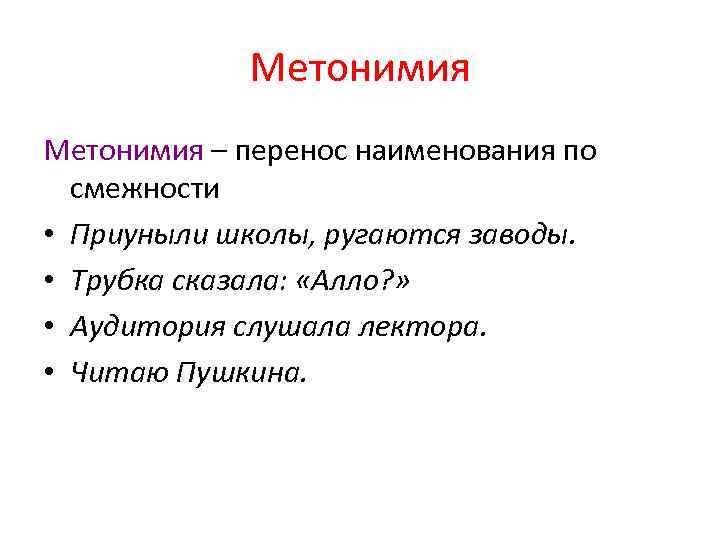 Метонимия

Метонимия – перенос наименования по смежности

• Приуныли школы, ругаются заводы.
• Трубка сказала: «Алло?»
• Аудитория слушала лектора.
• Читаю Пушкина.